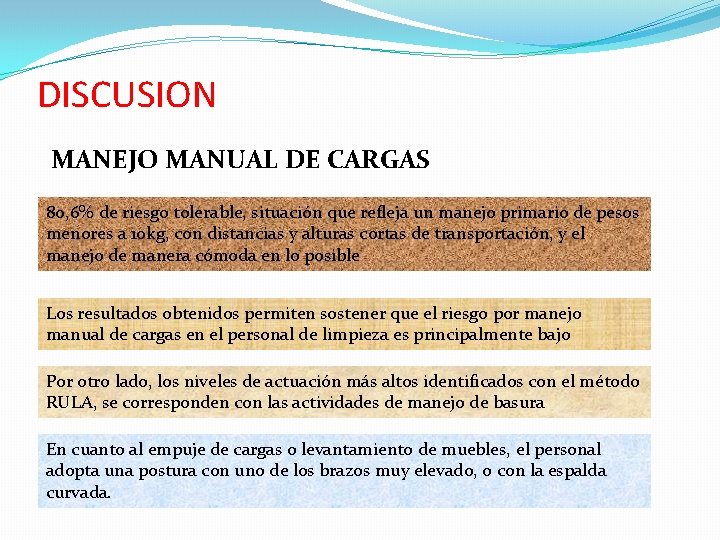 DISCUSION

MANEJO MANUAL DE CARGAS

80,6% de riesgo tolerable, situación que refleja un manejo primario de pesos menores a 10kg, con distancias y alturas cortas de transportación, y el manejo de manera cómoda en lo posible

Los resultados obtenidos permiten sostener que el riesgo por manejo manual de cargas en el personal de limpieza es principalmente bajo

Por otro lado, los niveles de actuación más altos identificados con el método RULA, se corresponden con las actividades de manejo de basura

En cuanto al empuje de cargas o levantamiento de muebles, el personal adopta una postura con uno de los brazos muy elevado, o con la espalda curvada.